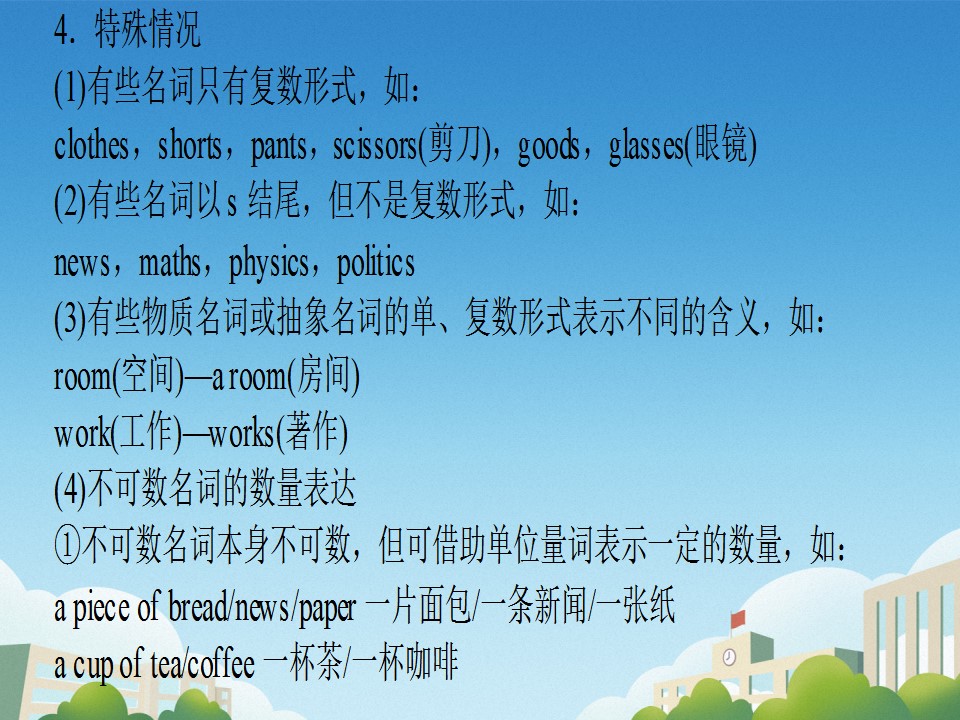 4. 特殊情况

(1)有些名词只有复数形式，如：

clothes，shorts，pants，scissors(剪刀)，goods，glasses(眼镜)

(2)有些名词以 s 结尾，但不是复数形式，如：

news，maths，physics，politics

(3)有些物质名词或抽象名词的单、复数形式表示不同的含义，如：

room(空间)—a room(房间)

work(工作)—works(著作)

(4)不可数名词的数量表达

①不可数名词本身不可数，但可借助单位量词表示一定的数量，如：

a piece of bread/news/paper 一片面包/一条新闻/一张纸

a cup of tea/coffee 一杯茶/一杯咖啡